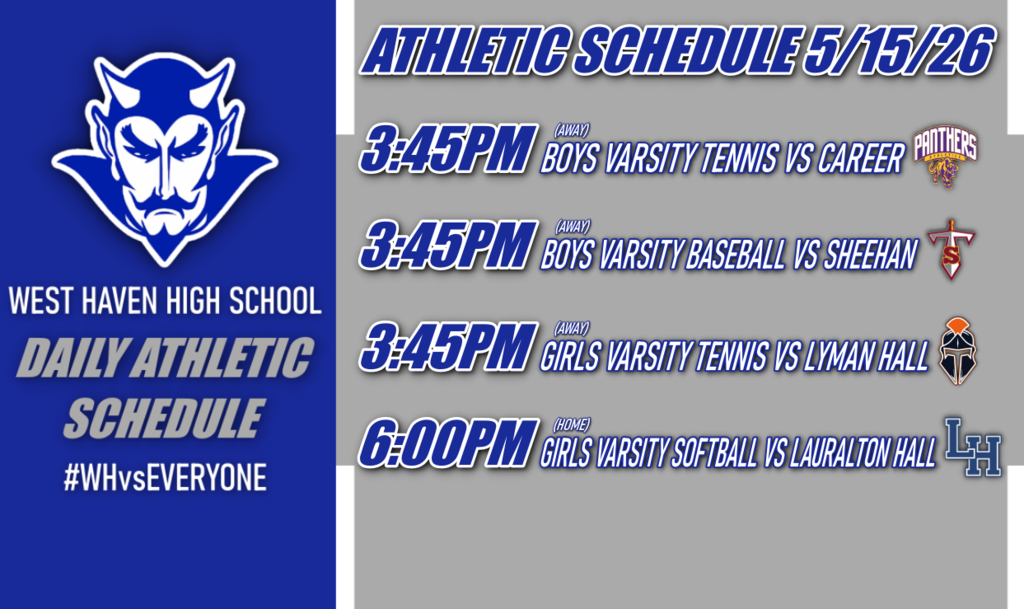 WEST HAVEN HIGH SCHOOL

DAILY ATHLETIC SCHEDULE

#WHvsEVERYONE

ATHLETIC SCHEDULE 5/15/26

3:45PM (AWAY) BOYS VARSITY TENNIS VS CAREER

PANTHERS

3:45PM (AWAY) BOYS VARSITY BASEBALL VS SHEEHAN

S

3:45PM (AWAY) GIRLS VARSITY TENNIS VS LYMAN HALL

6:00PM (HOME) GIRLS VARSITY SOFTBALL VS LAURALTON HALL

LH